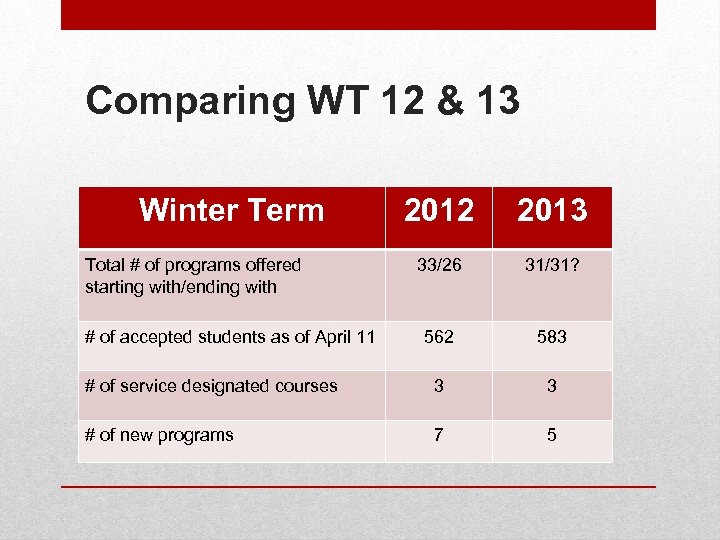 Comparing WT 12 & 13

| Winter Term | 2012 | 2013 |
|---|---|---|
| Total # of programs offered starting with/ending with | 33/26 | 31/31? |
| # of accepted students as of April 11 | 562 | 583 |
| # of service designated courses | 3 | 3 |
| # of new programs | 7 | 5 |